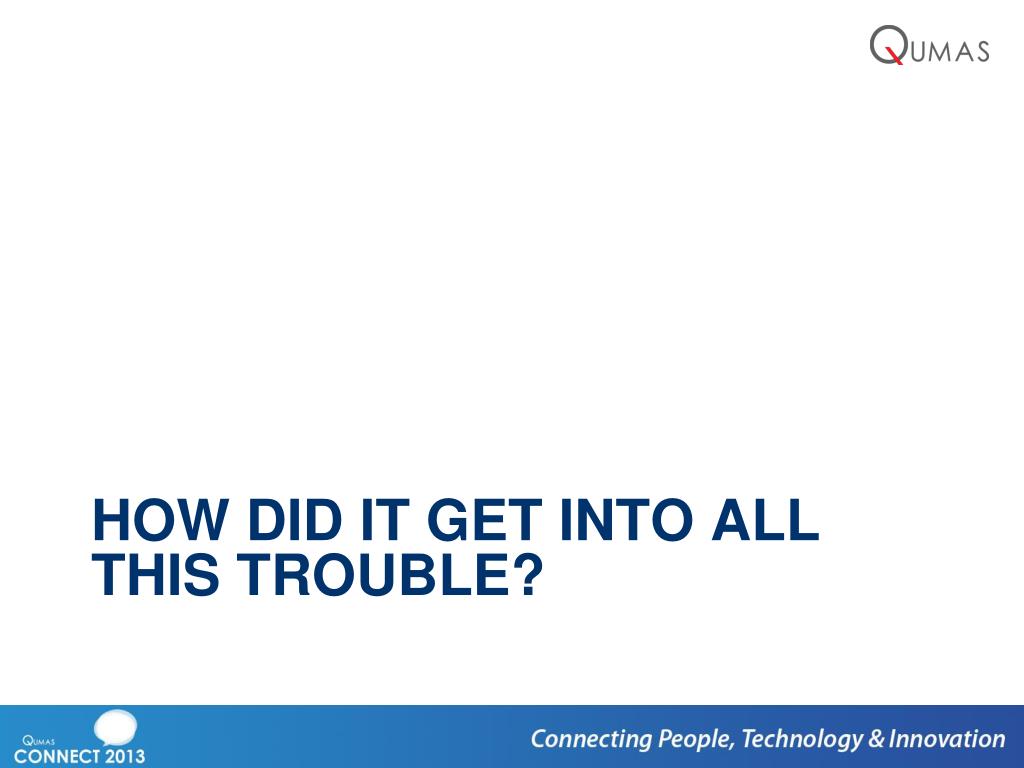 QUMAS

HOW DID IT GET INTO ALL THIS TROUBLE?

QUMAS
CONNECT 2013

Connecting People, Technology & Innovation